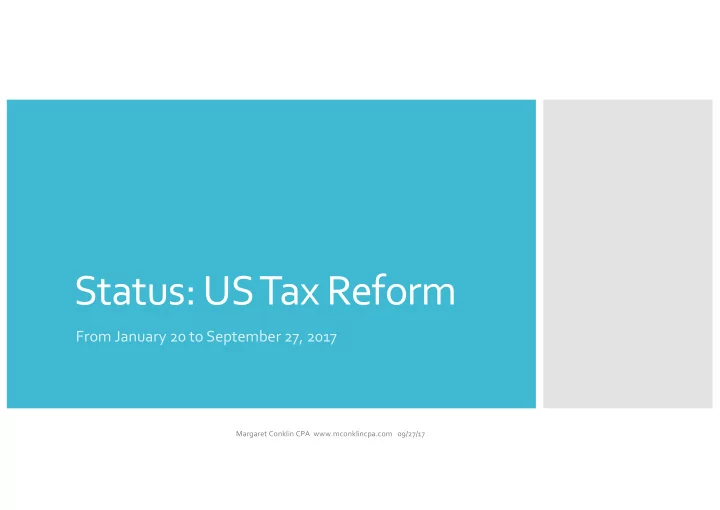 Status: US Tax Reform

From January 20 to September 27, 2017

Margaret Conklin CPA www.mconklincpa.com 09/27/17